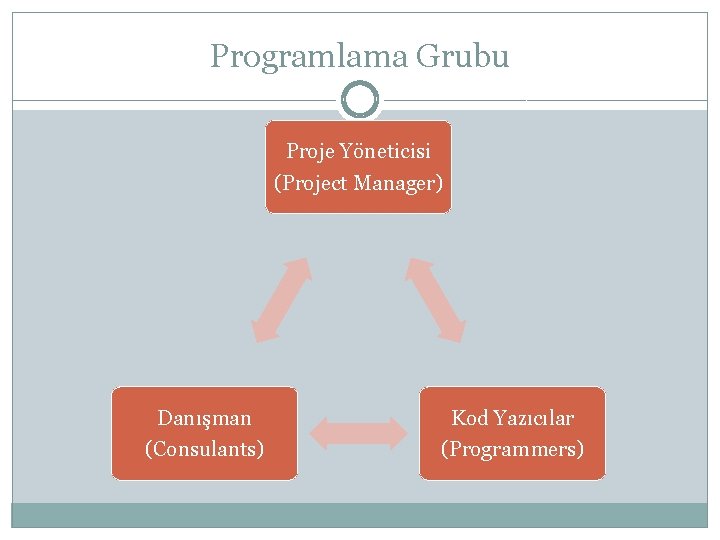 Programlama Grubu

Proje Yöneticisi
(Project Manager)

Danışman
(Consulants)

Kod Yazıcılar
(Programmers)